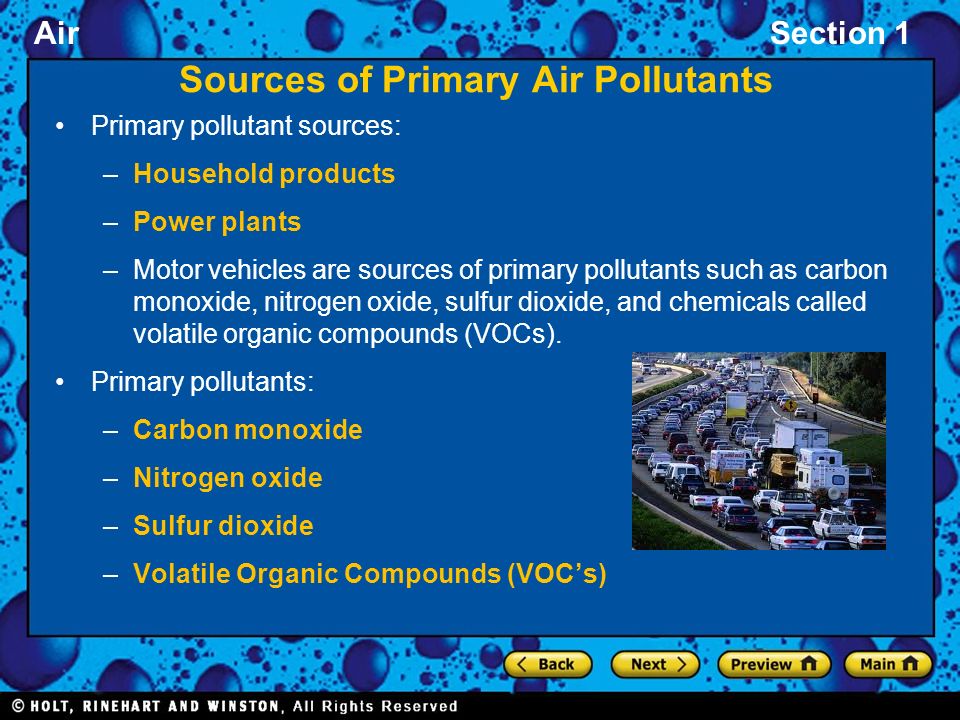 Air

Section 1

Sources of Primary Air Pollutants

• Primary pollutant sources:

– Household products

– Power plants

– Motor vehicles are sources of primary pollutants such as carbon monoxide, nitrogen oxide, sulfur dioxide, and chemicals called volatile organic compounds (VOCs).

• Primary pollutants:

– Carbon monoxide

– Nitrogen oxide

– Sulfur dioxide

– Volatile Organic Compounds (VOC's)

Back Next Preview Main

© HOLT, RINEHART AND WINSTON, All Rights Reserved